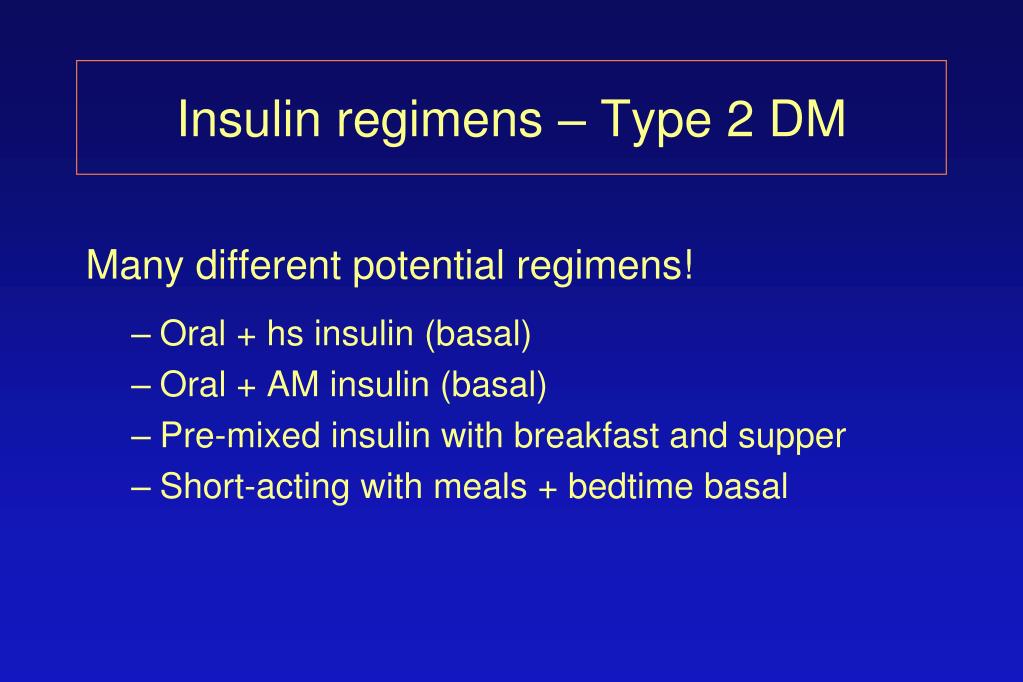 Insulin regimens – Type 2 DM

Many different potential regimens!

– Oral + hs insulin (basal)
– Oral + AM insulin (basal)
– Pre-mixed insulin with breakfast and supper
– Short-acting with meals + bedtime basal